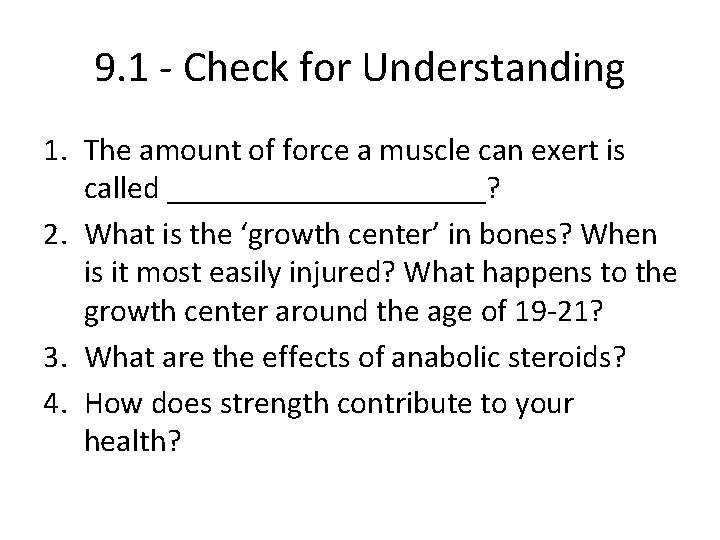 9.1 - Check for Understanding

1. The amount of force a muscle can exert is called ____________________?
2. What is the ‘growth center’ in bones? When is it most easily injured? What happens to the growth center around the age of 19-21?
3. What are the effects of anabolic steroids?
4. How does strength contribute to your health?